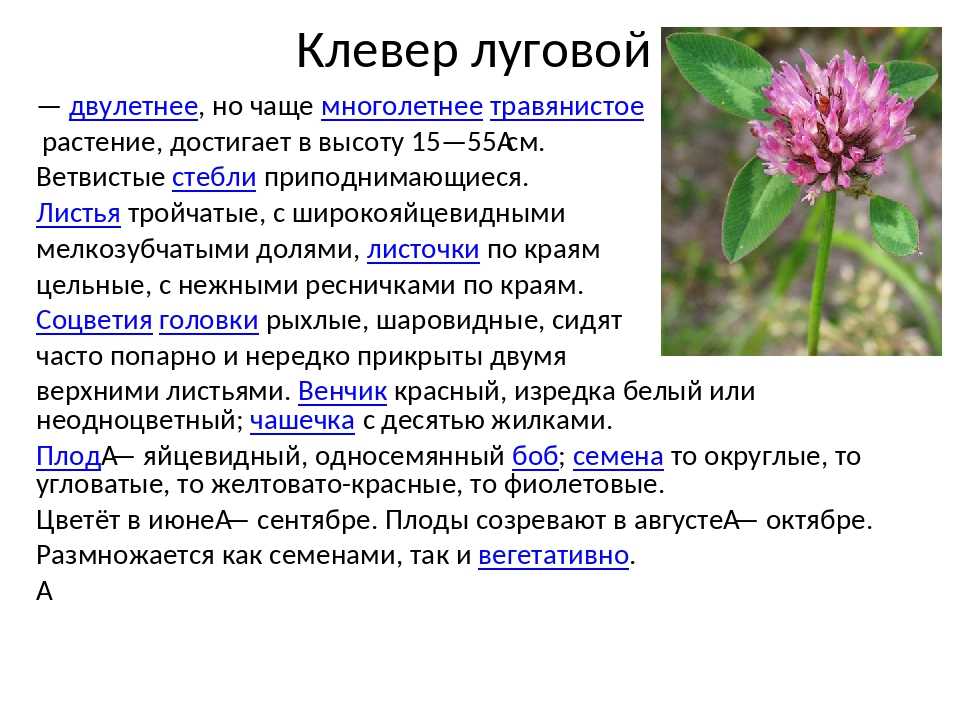 Клевер луговой

— двулетнее, но чаще многолетнее травянистое растение, достигает в высоту 15—55Асм. Ветвистые стебли приподнимающиеся. Листья тройчатые, с широкояйцевидными мелкозубчатыми долями, листочки по краям цельные, с нежными ресничками по краям. Соцветия головки рыхлые, шаровидные, сидят часто попарно и нередко прикрыты двумя верхними листьями. Венчик красный, изредка белый или неодноцветный; чашечка с десятью жилками.

ПлодА— яйцевидный, односемянный боб; семена то округлые, то угловатые, то желтовато-красные, то фиолетовые.

Цветёт в июнеА— сентябре. Плоды созревают в августеА— октябре.

Размножается как семенами, так и вегетативно.

А